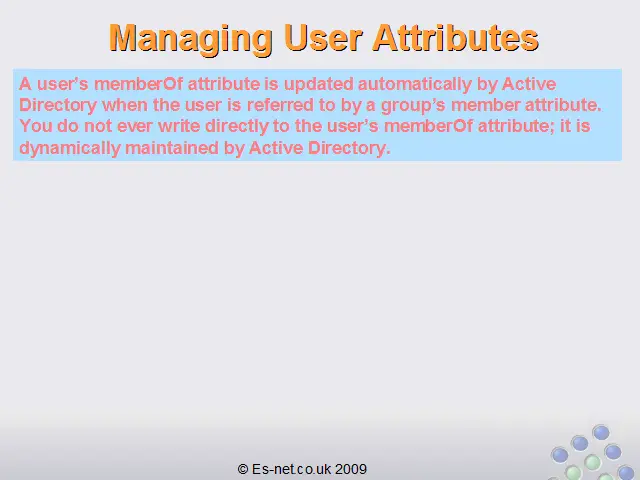 Managing User Attributes

A user's memberOf attribute is updated automatically by Active Directory when the user is referred to by a group's member attribute. You do not ever write directly to the user's memberOf attribute; it is dynamically maintained by Active Directory.

© Es-net.co.uk 2009